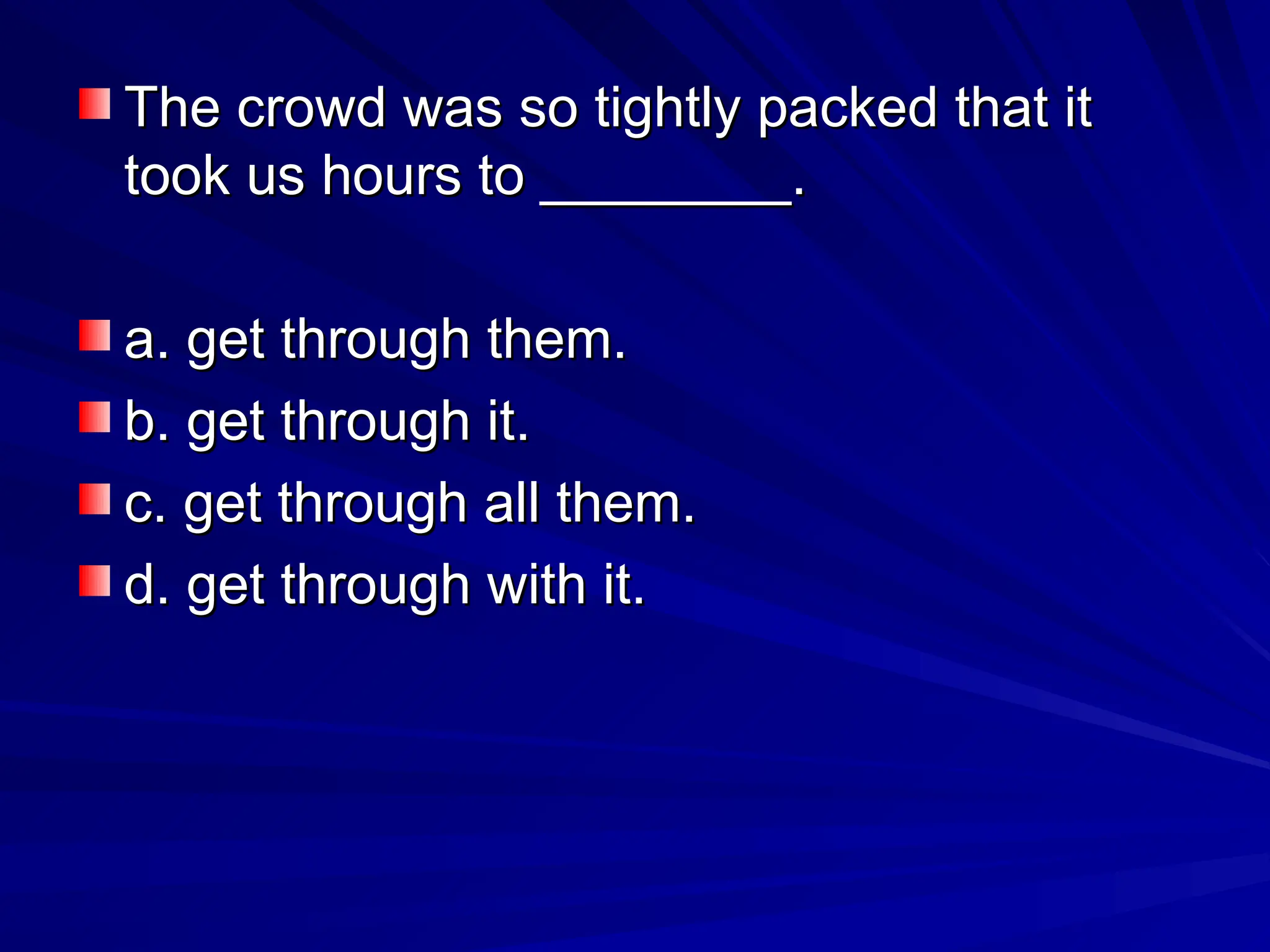 The crowd was so tightly packed that it took us hours to _________.

a. get through them.
b. get through it.
c. get through all them.
d. get through with it.